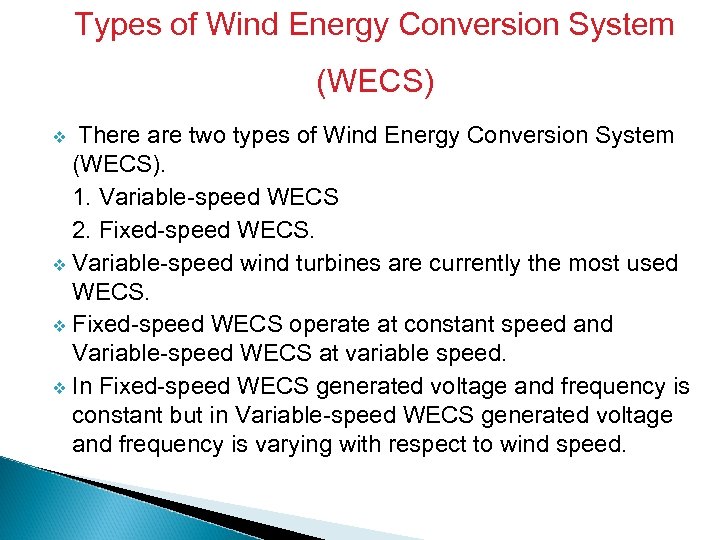 Types of Wind Energy Conversion System (WECS)

❖ There are two types of Wind Energy Conversion System (WECS).
1. Variable-speed WECS
2. Fixed-speed WECS.

❖ Variable-speed wind turbines are currently the most used WECS.

❖ Fixed-speed WECS operate at constant speed and Variable-speed WECS at variable speed.

❖ In Fixed-speed WECS generated voltage and frequency is constant but in Variable-speed WECS generated voltage and frequency is varying with respect to wind speed.